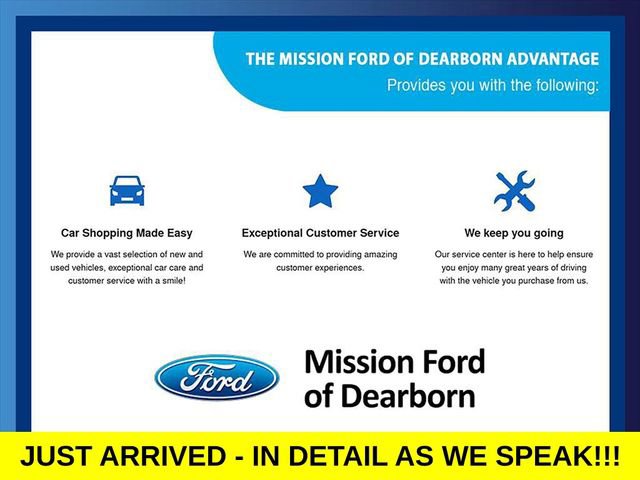 THE MISSION FORD OF DEARBORN ADVANTAGE
Provides you with the following:

Car Shopping Made Easy
We provide a vast selection of new and used vehicles, exceptional car care and customer service with a smile!

Exceptional Customer Service
We are committed to providing amazing customer experiences.

We keep you going
Our service center is here to help ensure you enjoy many great years of driving with the vehicle you purchase from us.

Ford

Mission Ford of Dearborn

JUST ARRIVED - IN DETAIL AS WE SPEAK!!!